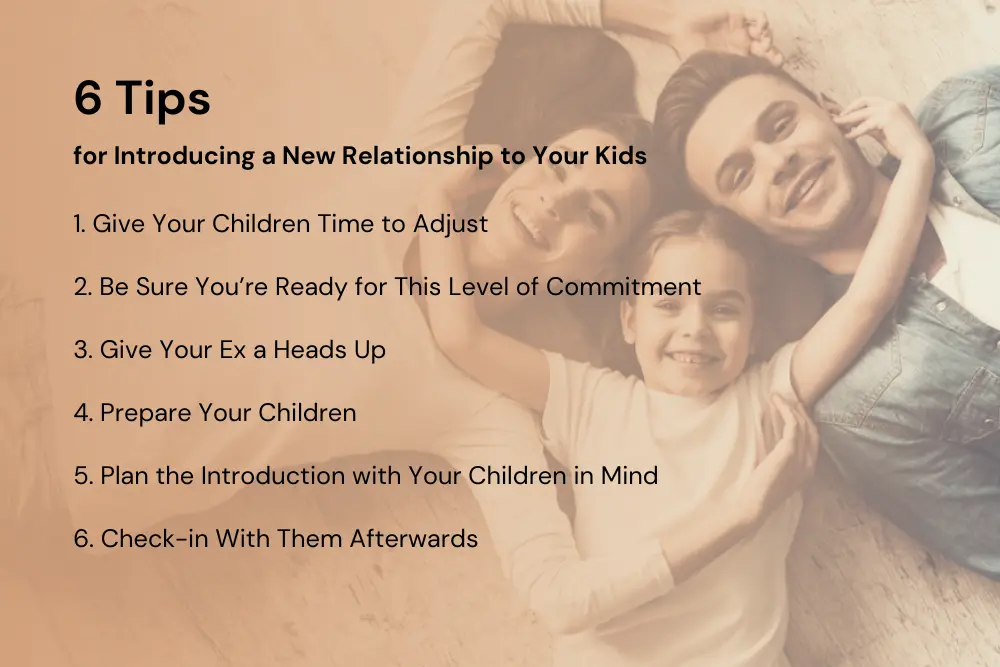 6 Tips

for Introducing a New Relationship to Your Kids

1. Give Your Children Time to Adjust

2. Be Sure You're Ready for This Level of Commitment

3. Give Your Ex a Heads Up

4. Prepare Your Children

5. Plan the Introduction with Your Children in Mind

6. Check-in With Them Afterwards